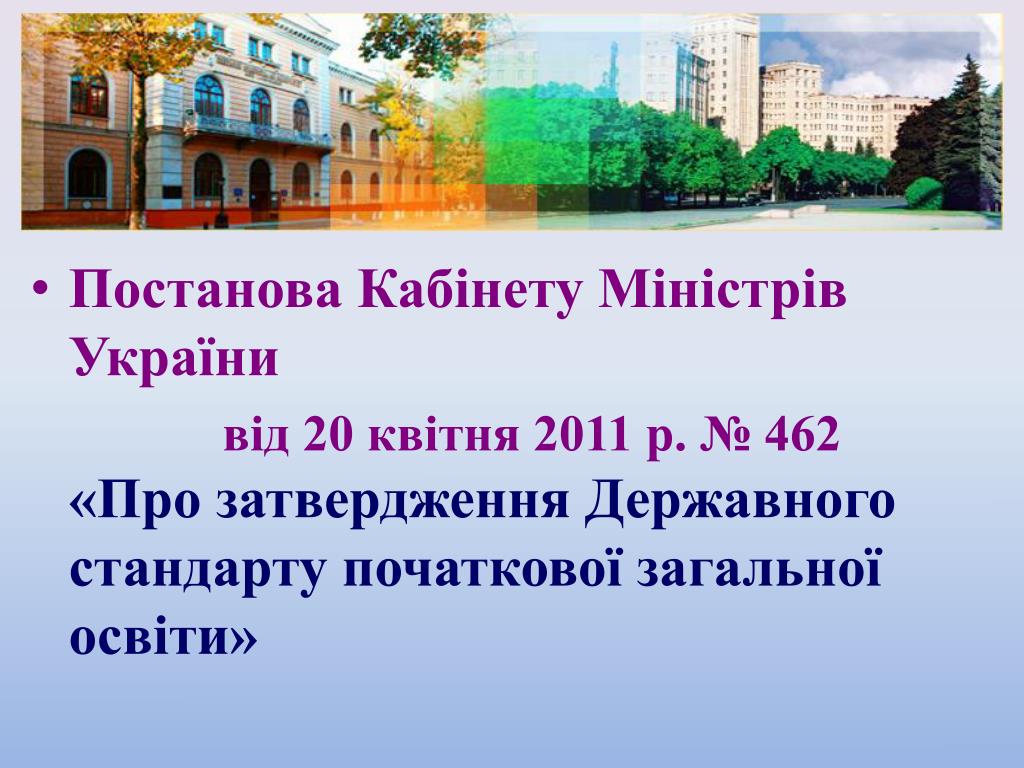 • Постанова Кабінету Міністрів України

від 20 квітня 2011 р. № 462

«Про затвердження Державного стандарту початкової загальної освіти»